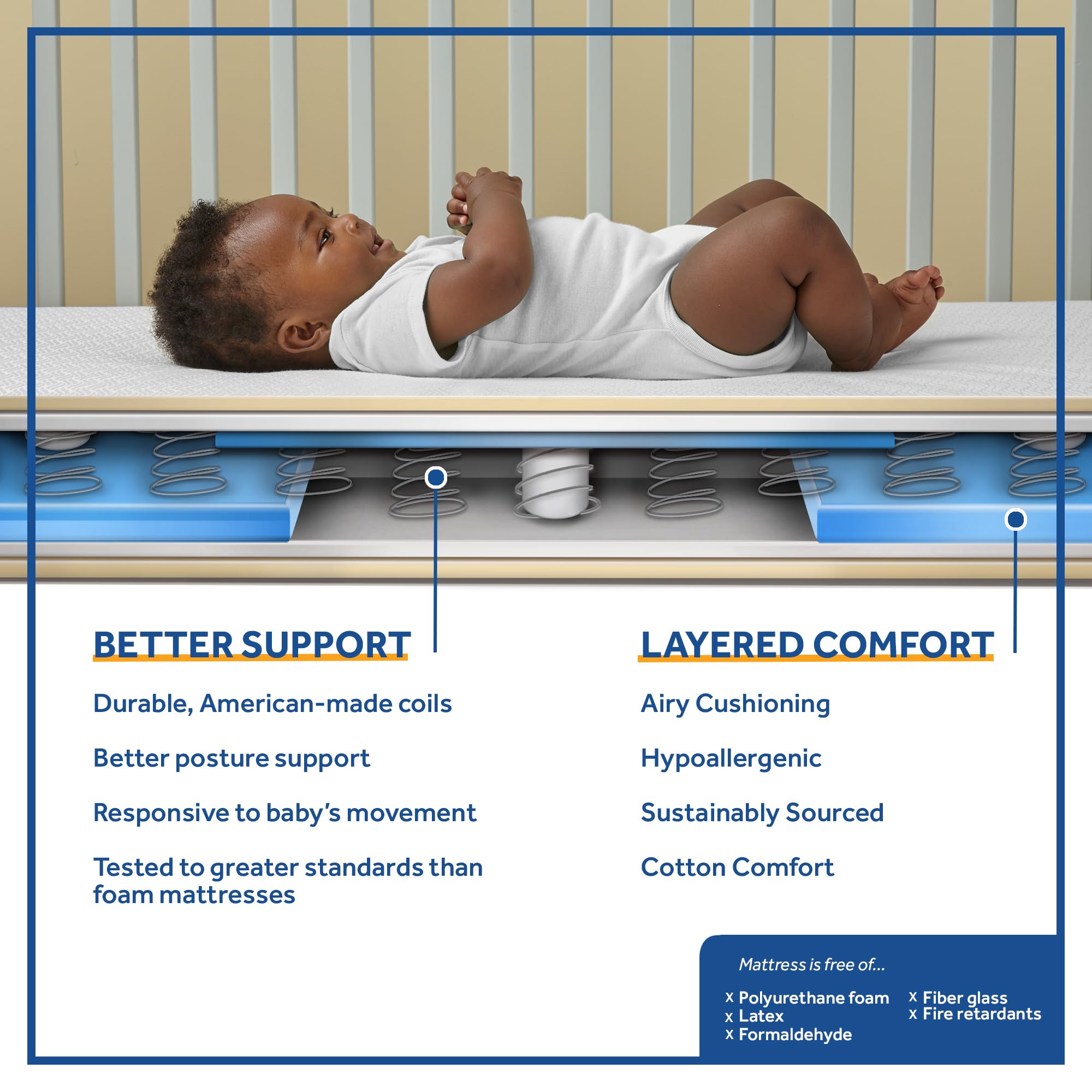 BETTER SUPPORT

Durable, American-made coils

Better posture support

Responsive to baby's movement

Tested to greater standards than foam mattresses

LAYERED COMFORT

Airy Cushioning

Hypoallergenic

Sustainably Sourced

Cotton Comfort

Mattress is free of...

x Polyurethane foam
x Latex
x Formaldehyde

x Fiber glass
x Fire retardants